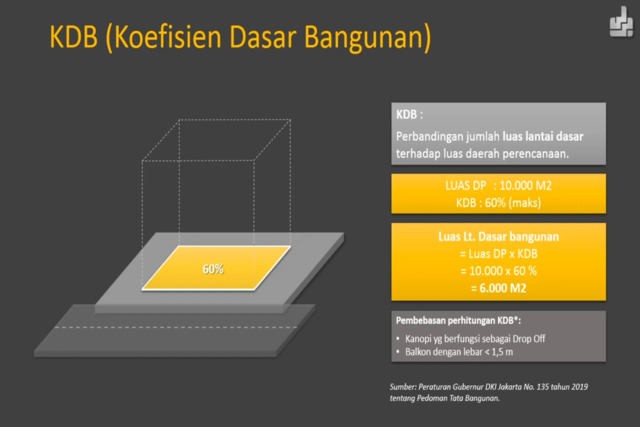 KDB (Koefisien Dasar Bangunan)

60%

KDB :

Perbandingan jumlah luas lantai dasar terhadap luas daerah perencanaan.

LUAS DP : 10.000 M2
KDB : 60% (maks)

Luas Lt. Dasar bangunan
= Luas DP x KDB
= 10.000 x 60 %
= 6.000 M2

Pembebasan perhitungan KDB*:

• Kanopi yg berfungsi sebagai Drop Off
• Balkon dengan lebar < 1,5 m

Sumber: Peraturan Gubernur DKI Jakarta No. 135 tahun 2019 tentang Pedoman Tata Bangunan.